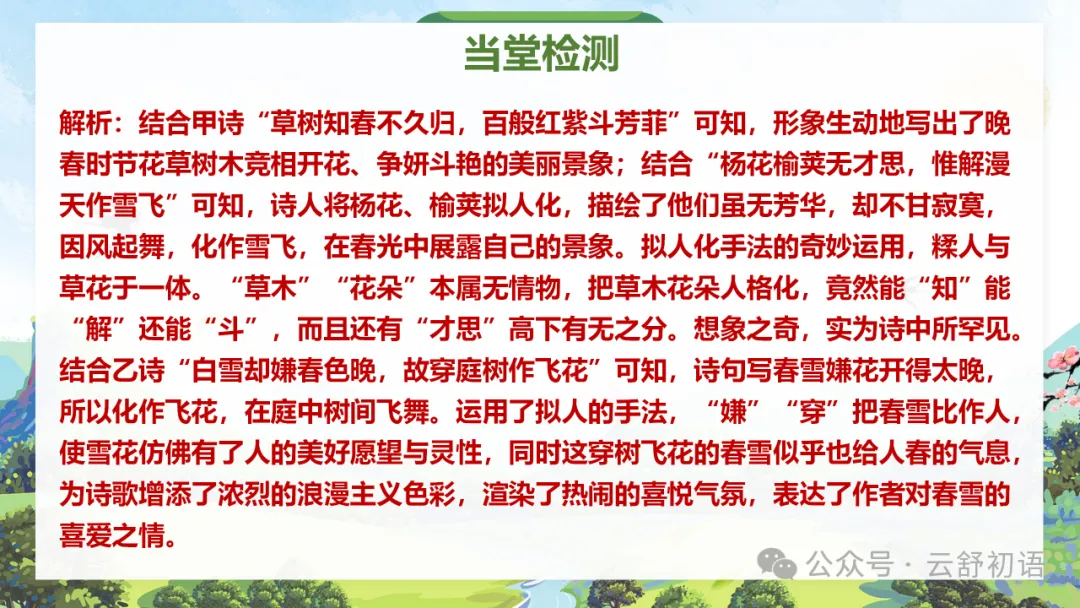 当堂检测

解析：结合甲诗“草树知春不久归，百般红紫斗芳菲”可知，形象生动地写出了晚春时节花草树木竞相开花、争妍斗艳的美丽景象；结合“杨花榆荚无才思，惟解漫天作雪飞”可知，诗人将杨花、榆荚拟人化，描绘了他们虽无芳华，却不甘寂寞，因风起舞，化作雪飞，在春光中展露自己的景象。拟人化手法的奇妙运用，糅人与草花于一体。“草木”“花朵”本属无情物，把草木花朵人格化，竟然能“知”能“解”还能“斗”，而且还有“才思”高下有无之分。想象之奇，实为诗中所罕见。结合乙诗“白雪却嫌春色晚，故穿庭树作飞花”可知，诗句写春雪嫌花开得太晚，所以化作飞花，在庭中树间飞舞。运用了拟人的手法，“嫌”“穿”把春雪比作人，使雪花仿佛有了人的美好愿望与灵性，同时这穿树飞花的春雪似乎也给人春的气息，为诗歌增添了浓烈的浪漫主义色彩，渲染了热闹的喜悦气氛，表达了作者对春雪的喜爱之情。

公众号 · 云舒初语